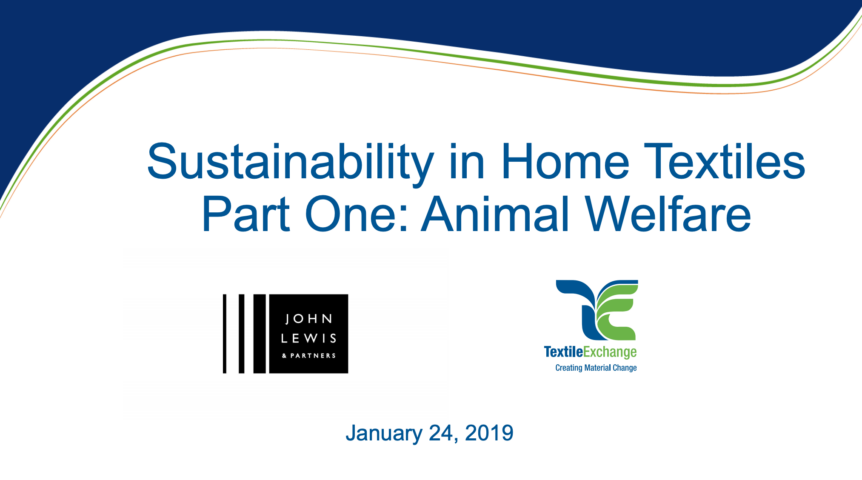 Sustainability in Home Textiles
Part One: Animal Welfare

JOHN
LEWIS
& PARTNERS

TextileExchange
Creating Material Change

January 24, 2019